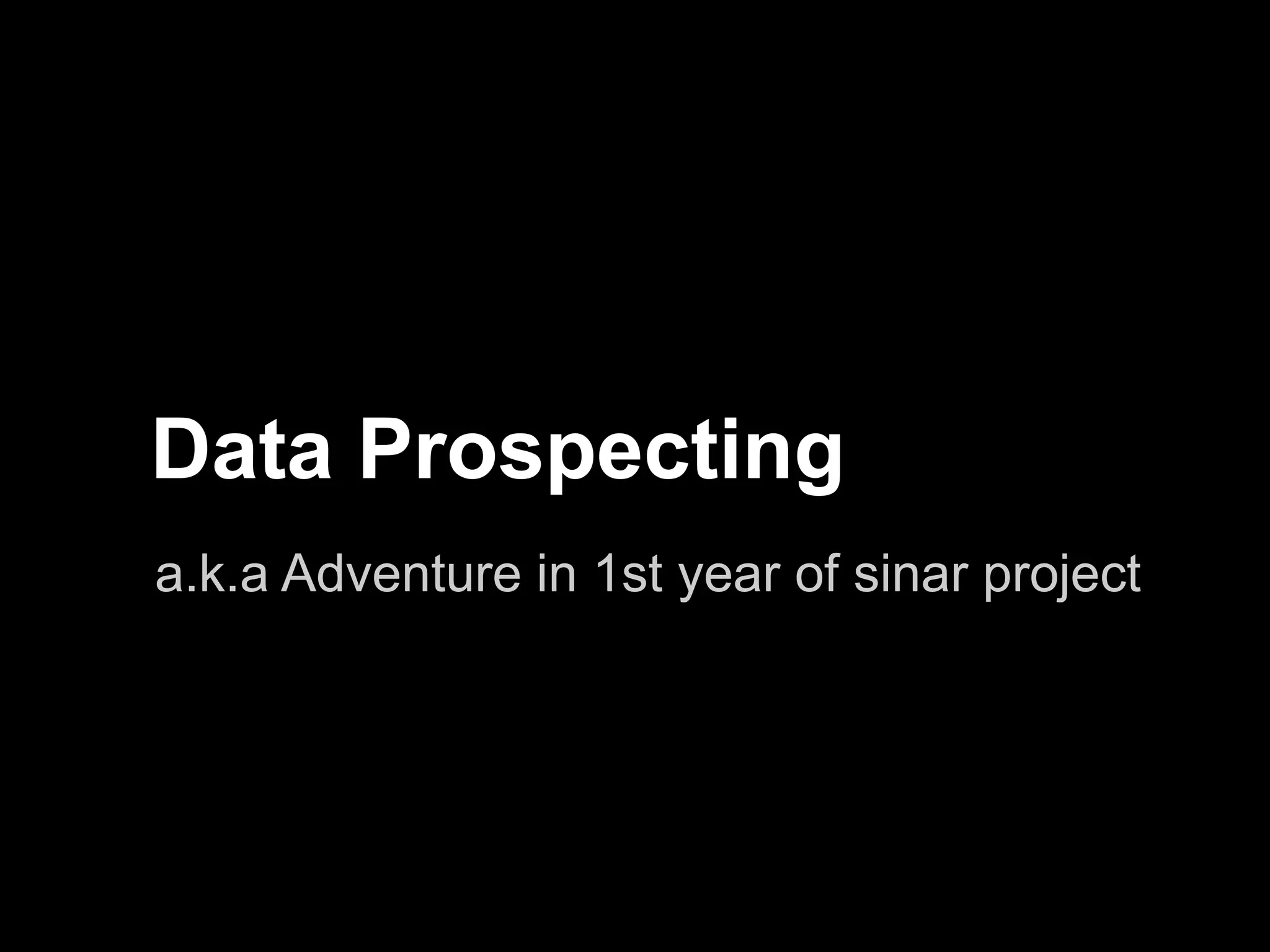 Data Prospecting

a.k.a Adventure in 1st year of sinar project